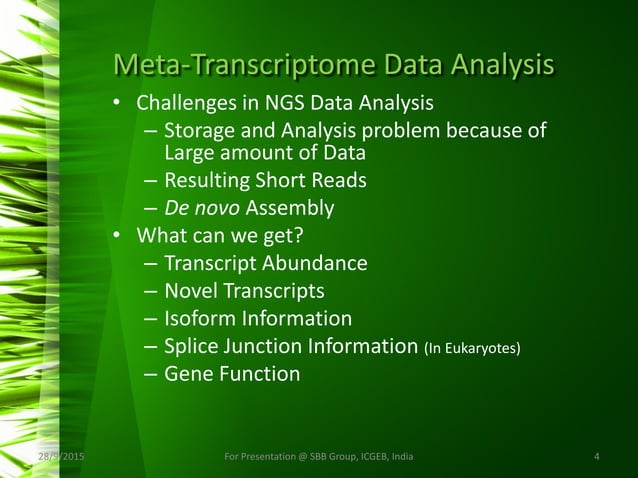 Meta-Transcriptome Data Analysis

• Challenges in NGS Data Analysis
  – Storage and Analysis problem because of Large amount of Data
  – Resulting Short Reads
  – De novo Assembly
• What can we get?
  – Transcript Abundance
  – Novel Transcripts
  – Isoform Information
  – Splice Junction Information (In Eukaryotes)
  – Gene Function

28/9/2015 For Presentation @ SBB Group, ICGEB, India 4